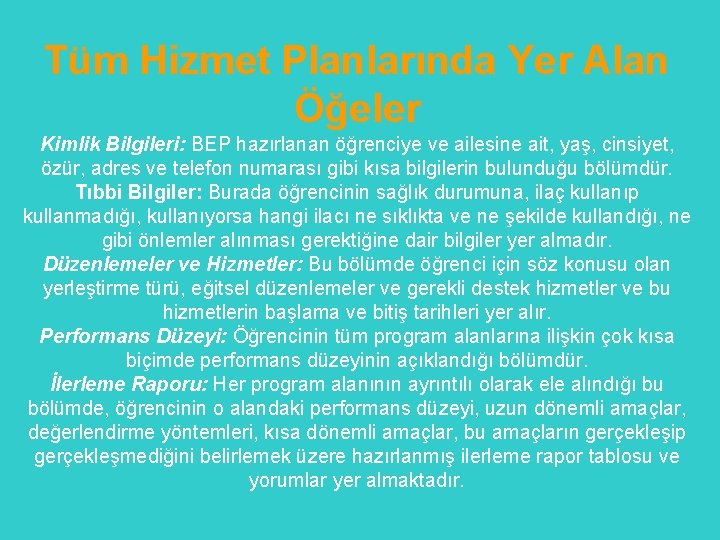 Tüm Hizmet Planlarında Yer Alan Öğeler

Kimlik Bilgileri: BEP hazırlanan öğrenciye ve ailesine ait, yaş, cinsiyet, özür, adres ve telefon numarası gibi kısa bilgilerin bulunduğu bölümdür.

Tıbbi Bilgiler: Burada öğrencinin sağlık durumuna, ilaç kullanıp kullanmadığı, kullanıyorsa hangi ilacı ne sıklıkta ve ne şekilde kullandığı, ne gibi önlemler alınması gerektiğine dair bilgiler yer almadır.

Düzenlemeler ve Hizmetler: Bu bölümde öğrenci için söz konusu olan yerleştirme türü, eğitsel düzenlemeler ve gerekli destek hizmetler ve bu hizmetlerin başlama ve bitiş tarihleri yer alır.

Performans Düzeyi: Öğrencinin tüm program alanlarına ilişkin çok kısa biçimde performans düzeyinin açıklandığı bölümdür.

İlerleme Raporu: Her program alanının ayrıntılı olarak ele alındığı bu bölümde, öğrencinin o alandaki performans düzeyi, uzun dönemli amaçlar, değerlendirme yöntemleri, kısa dönemli amaçlar, bu amaçların gerçekleşip gerçekleşmediğini belirlemek üzere hazırlanmış ilerleme rapor tablosu ve yorumlar yer almaktadır.